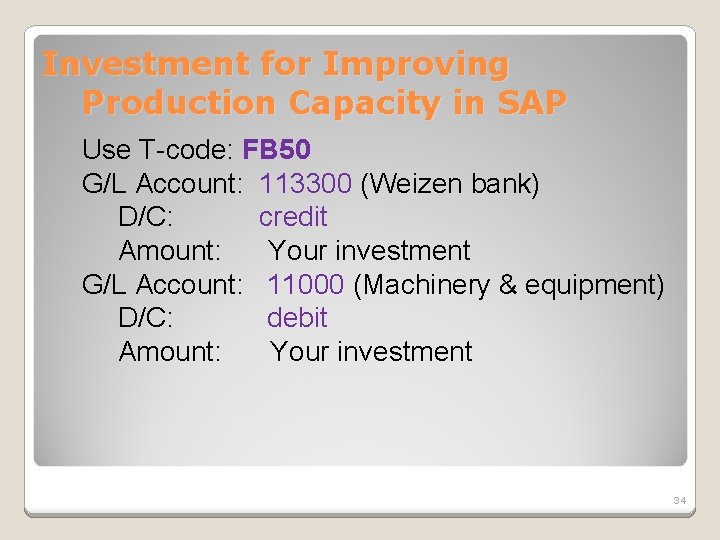 Investment for Improving Production Capacity in SAP

Use T-code: FB50
G/L Account: 113300 (Weizen bank)
D/C: credit
Amount: Your investment
G/L Account: 11000 (Machinery & equipment)
D/C: debit
Amount: Your investment

34